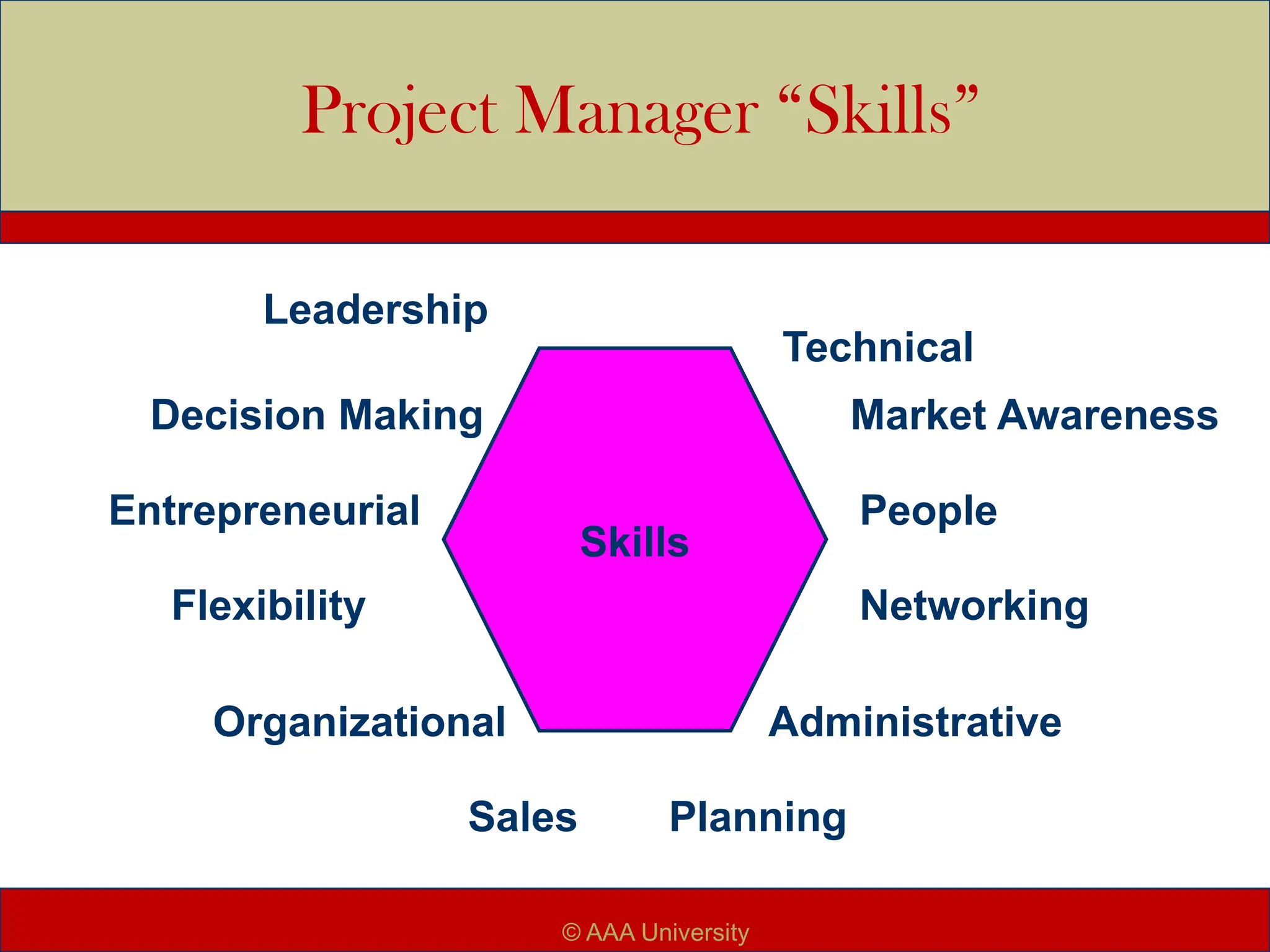 Project Manager “Skills”

Leadership

Technical

Decision Making

Market Awareness

Entrepreneurial

Skills

People

Flexibility

Networking

Organizational

Administrative

Sales

Planning

© AAA University